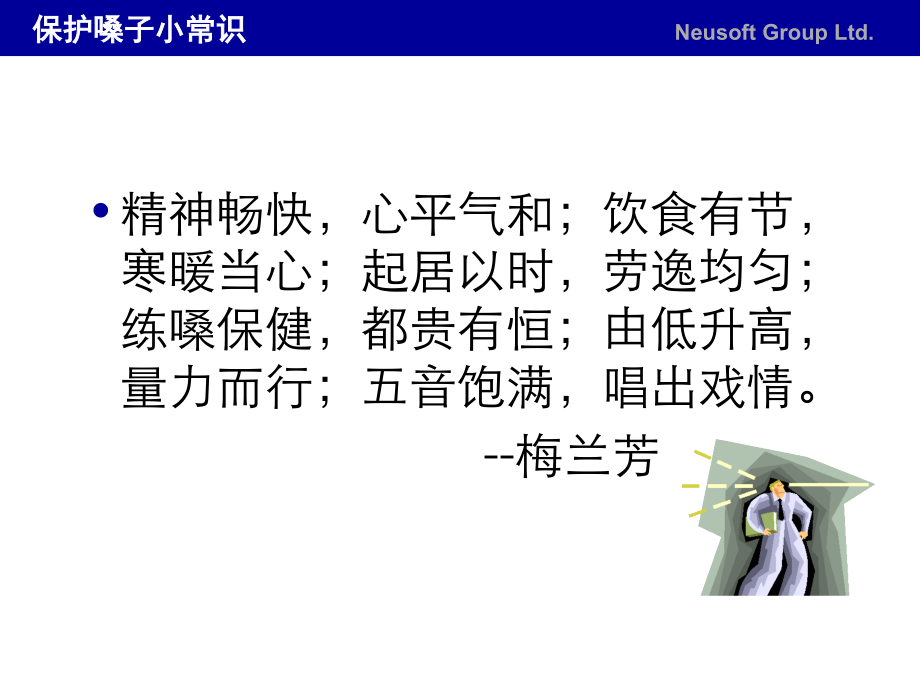 保护嗓子小常识

Neusoft Group Ltd.

• 精神畅快，心平气和；饮食有节，寒暖当心；起居以时，劳逸均匀；练嗓保健，都贵有恒；由低升高，量力而行；五音饱满，唱出戏情。

--梅兰芳